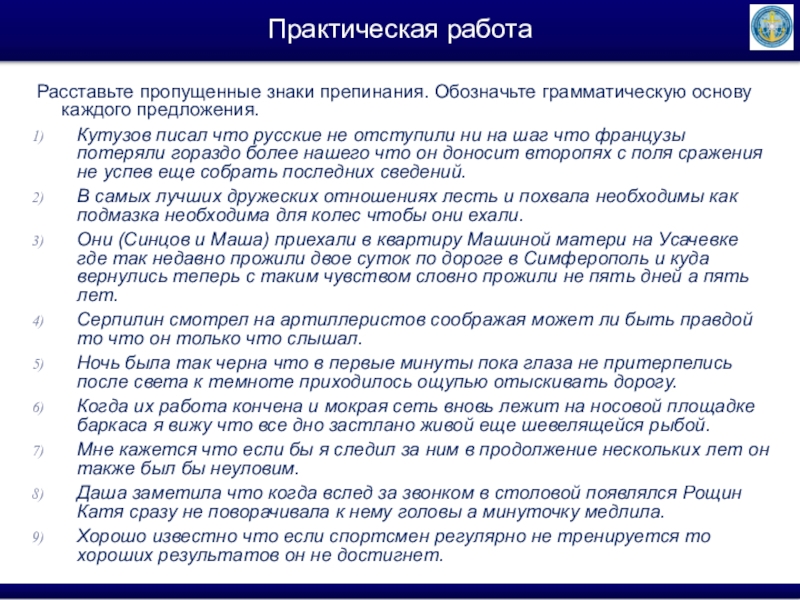 Практическая работа

Расставьте пропущенные знаки препинания. Обозначьте грамматическую основу каждого предложения.

1) Кутузов писал что русские не отступили ни на шаг что французы потеряли гораздо более нашего что он доносит второпях с поля сражения не успев еще собрать последних сведений.
2) В самых лучших дружеских отношениях лесть и похвала необходимы как подмазка необходима для колес чтобы они ехали.
3) Они (Синцов и Маша) приехали в квартиру Машиной матери на Усачевке где так недавно прожили двое суток по дороге в Симферополь и куда вернулись теперь с таким чувством словно прожили не пять дней а пять лет.
4) Серпилин смотрел на артиллеристов соображая может ли быть правдой то что он только что слышал.
5) Ночь была так черна что в первые минуты пока глаза не притерпелись после света к темноте приходилось ощупью отыскивать дорогу.
6) Когда их работа кончена и мокрая сеть вновь лежит на носовой площадке баркаса я вижу что все дно застлано живой еще шевелящейся рыбой.
7) Мне кажется что если бы я следил за ним в продолжение нескольких лет он также был бы неуловим.
8) Даша заметила что когда вслед за звонком в столовой появлялся Рощин Катя сразу не поворачивала к нему головы а минуточку медлила.
9) Хорошо известно что если спортсмен регулярно не тренируется то хороших результатов он не достигнет.